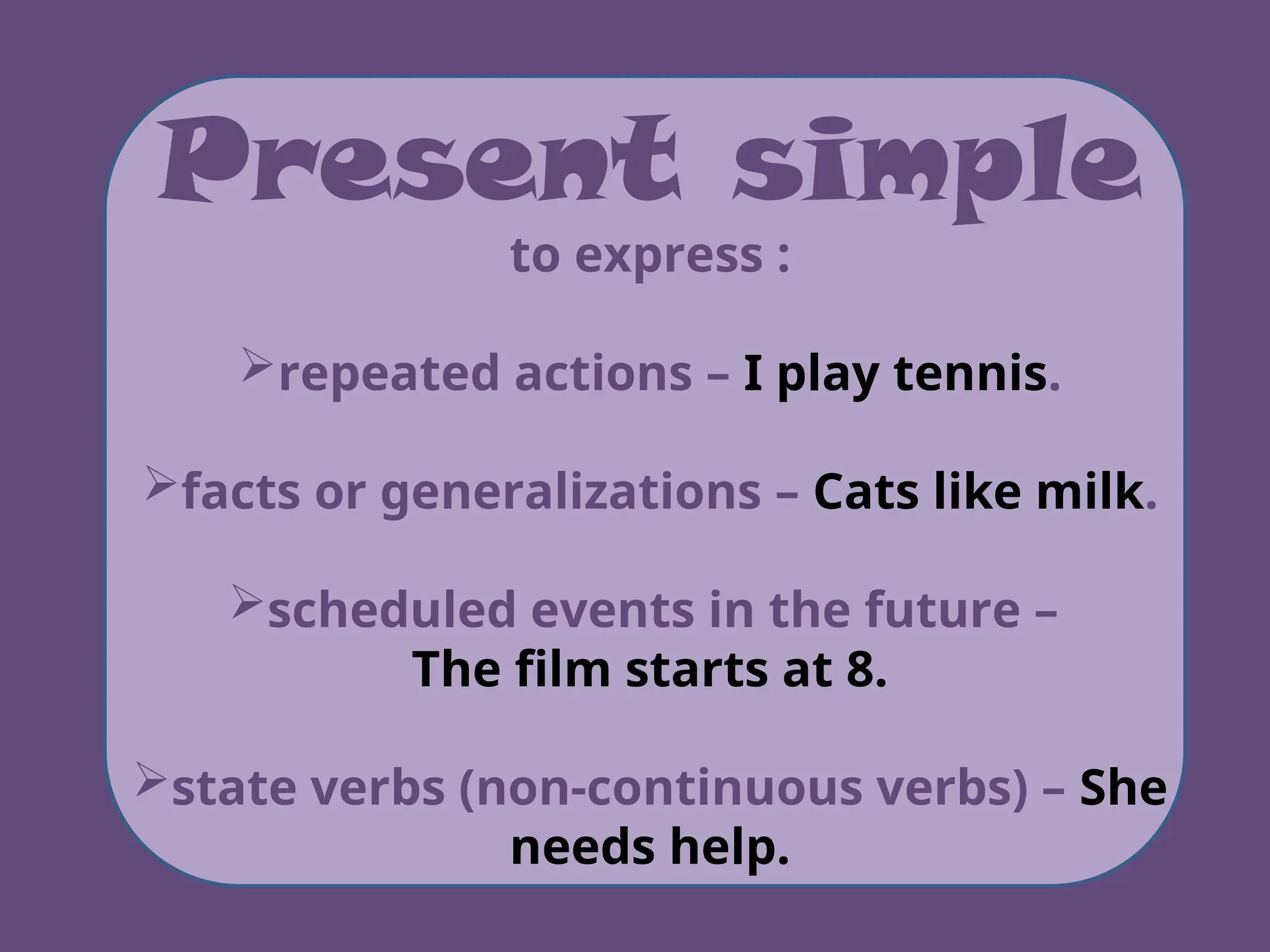 Present simple

to express :

➢repeated actions – I play tennis.

➢facts or generalizations – Cats like milk.

➢scheduled events in the future – The film starts at 8.

➢state verbs (non-continuous verbs) – She needs help.